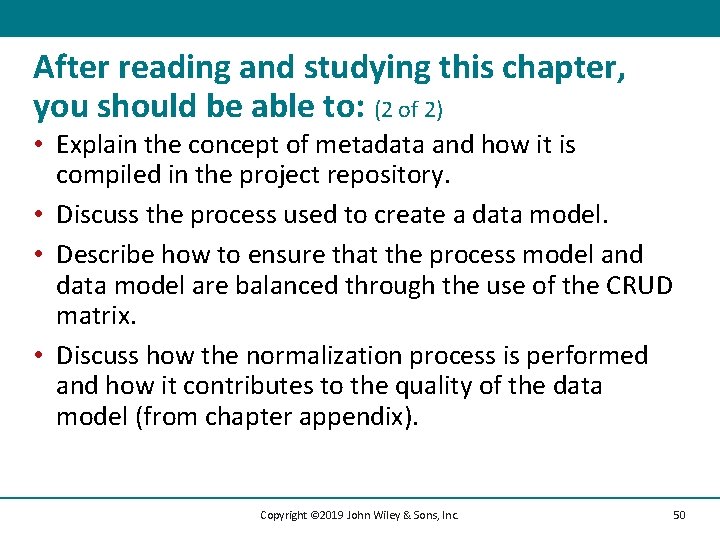 After reading and studying this chapter, you should be able to: (2 of 2)

• Explain the concept of metadata and how it is compiled in the project repository.

• Discuss the process used to create a data model.

• Describe how to ensure that the process model and data model are balanced through the use of the CRUD matrix.

• Discuss how the normalization process is performed and how it contributes to the quality of the data model (from chapter appendix).

Copyright ©2019 John Wiley & Sons, Inc.

50